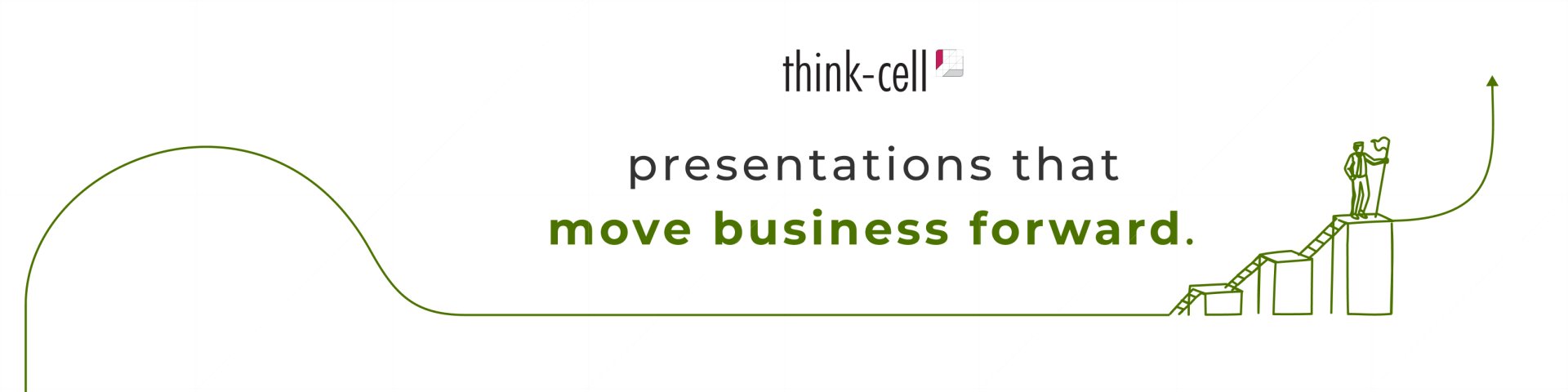 think-cell

presentations that
move business forward.